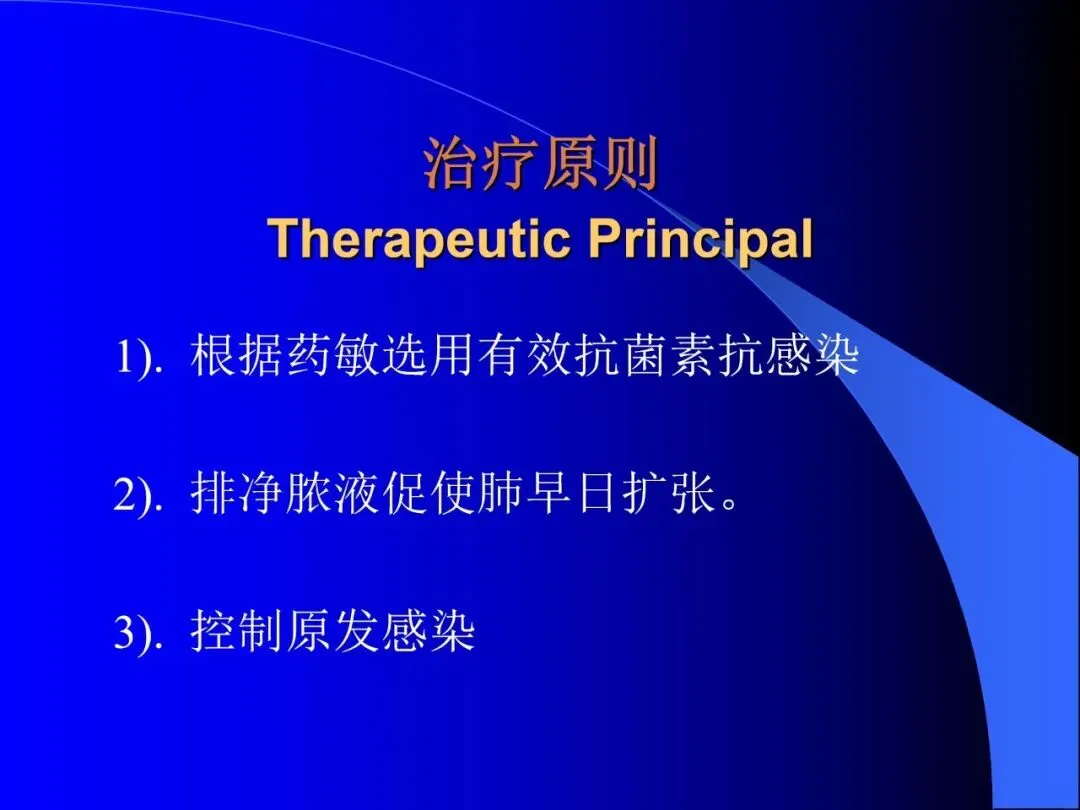 治疗原则
Therapeutic Principal

1). 根据药敏选用有效抗菌素抗感染

2). 排净脓液促使肺早日扩张。

3). 控制原发感染